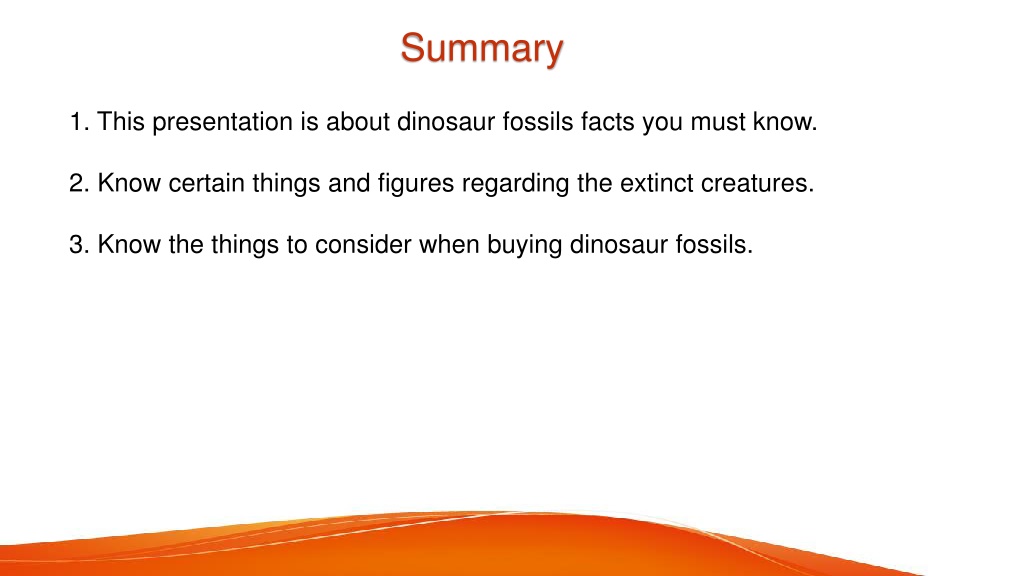 Summary

1. This presentation is about dinosaur fossils facts you must know.

2. Know certain things and figures regarding the extinct creatures.

3. Know the things to consider when buying dinosaur fossils.